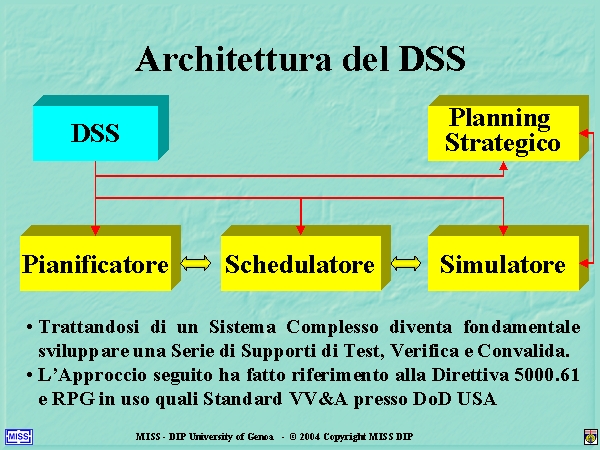 Architettura del DSS

DSS

Planning Strategico

Pianificatore

Schedulatore

Simulatore

• Trattandosi di un Sistema Complesso diventa fondamentale sviluppare una Serie di Supporti di Test, Verifica e Convalida.
• L'Approccio seguito ha fatto riferimento alla Direttiva 5000.61 e RPG in uso quali Standard VV&A presso DoD USA

MISS

MISS - DIP University of Genoa - © 2004 Copyright MISS DIP